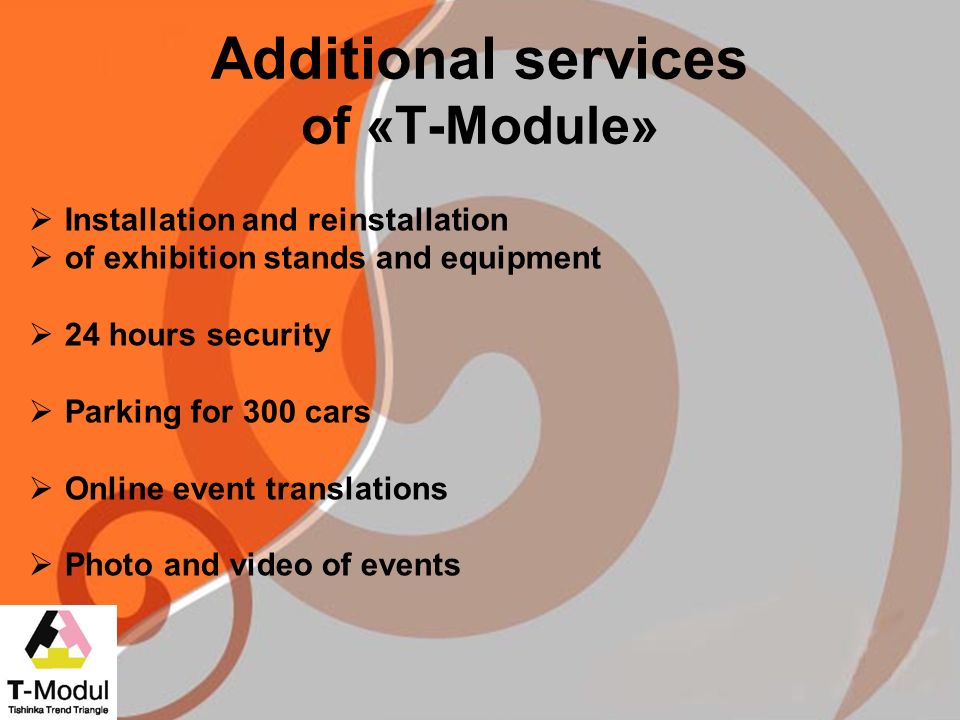 Additional services
of «T-Module»

➢ Installation and reinstallation
➢ of exhibition stands and equipment

➢ 24 hours security

➢ Parking for 300 cars

➢ Online event translations

➢ Photo and video of events

T-Modul
Tishinka Trend Triangle